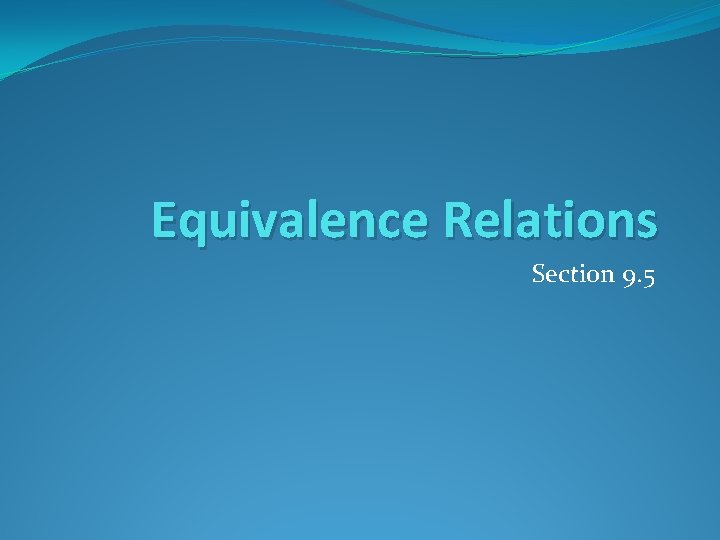 Equivalence Relations

Section 9.5